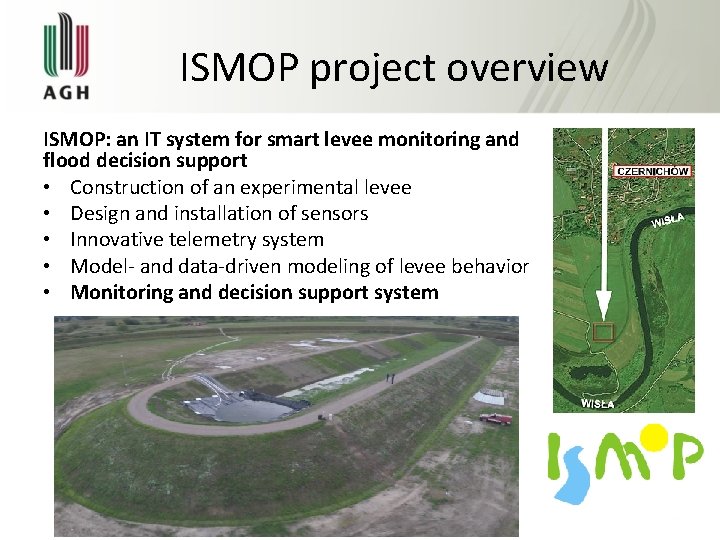 AGH

ISMOP project overview

ISMOP: an IT system for smart levee monitoring and flood decision support
• Construction of an experimental levee
• Design and installation of sensors
• Innovative telemetry system
• Model- and data-driven modeling of levee behavior
• Monitoring and decision support system

CZERNICHÓW
WISŁA
WISŁA

ISMOP